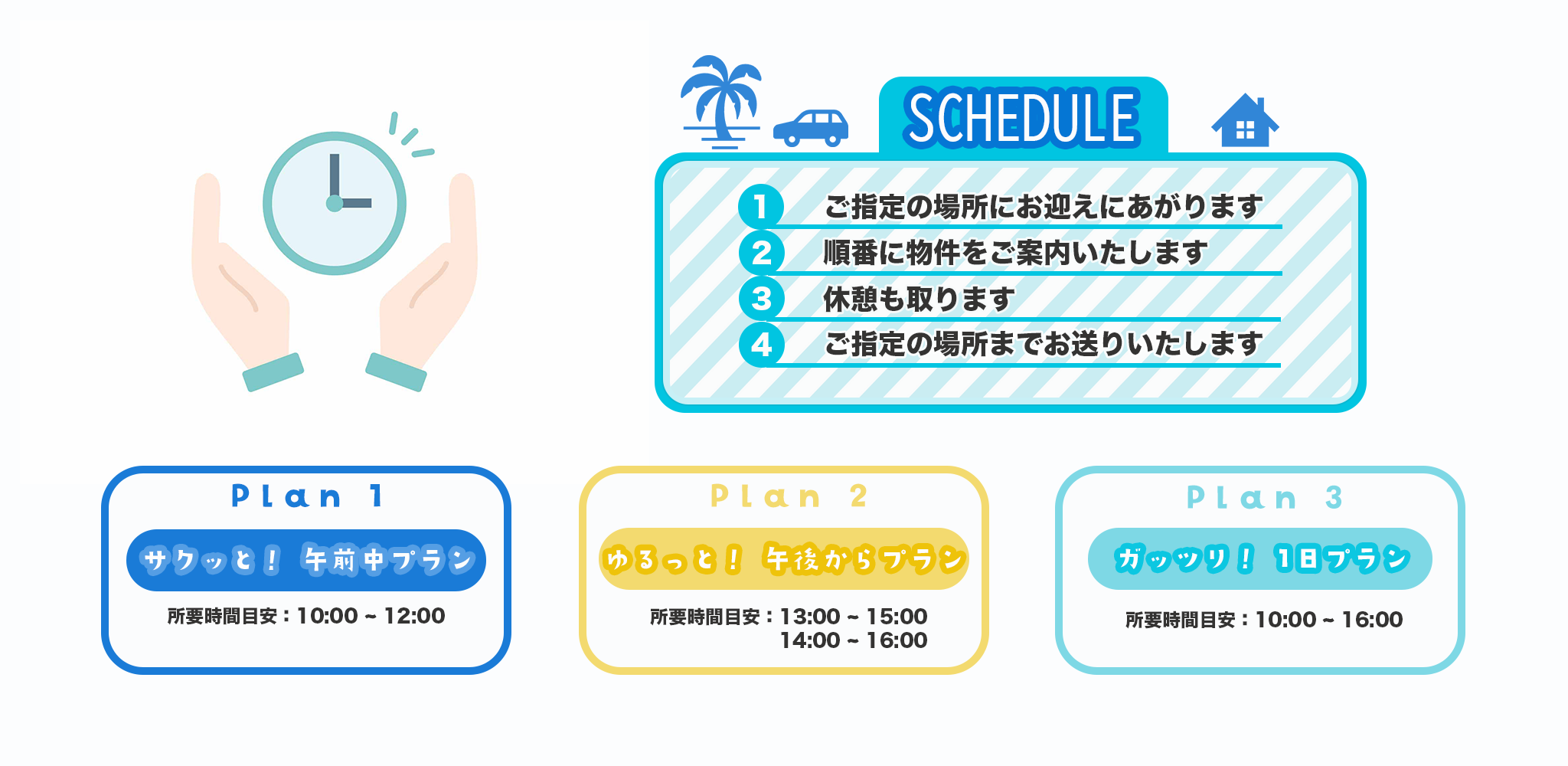 SCHEDULE

1 ご指定の場所にお迎えにあがります
2 順番に物件をご案内いたします
3 休憩も取ります
4 ご指定の場所までお送りいたします

Plan 1
サクッと！ 午前中プラン
所要時間目安：10:00 ~ 12:00

Plan 2
ゆるっと！ 午後からプラン
所要時間目安：13:00 ~ 15:00
14:00 ~ 16:00

Plan 3
ガッツリ！ 1日プラン
所要時間目安：10:00 ~ 16:00